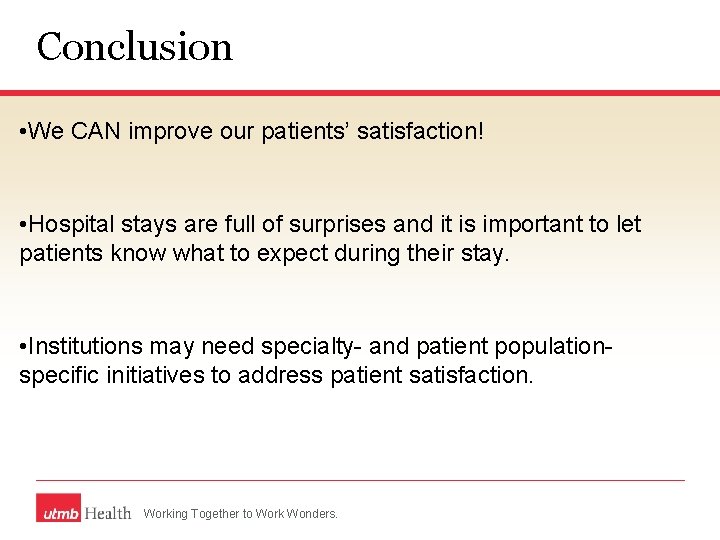 Conclusion

•We CAN improve our patients' satisfaction!

•Hospital stays are full of surprises and it is important to let patients know what to expect during their stay.

•Institutions may need specialty- and patient population-specific initiatives to address patient satisfaction.

utmb Health Working Together to Work Wonders.